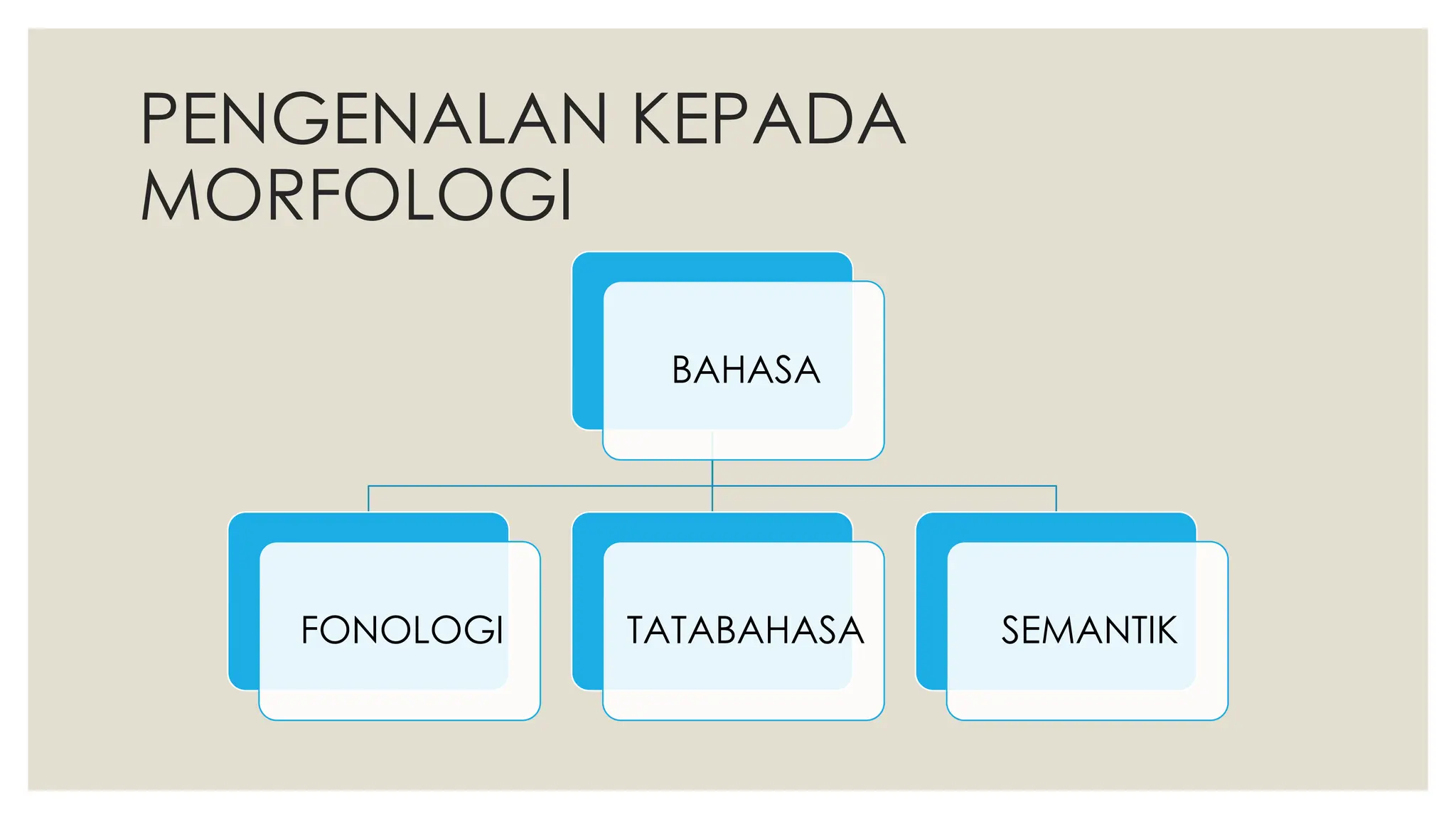 PENGENALAN KEPADA MORFOLOGI

BAHASA

FONOLOGI

TATABAHASA

SEMANTIK